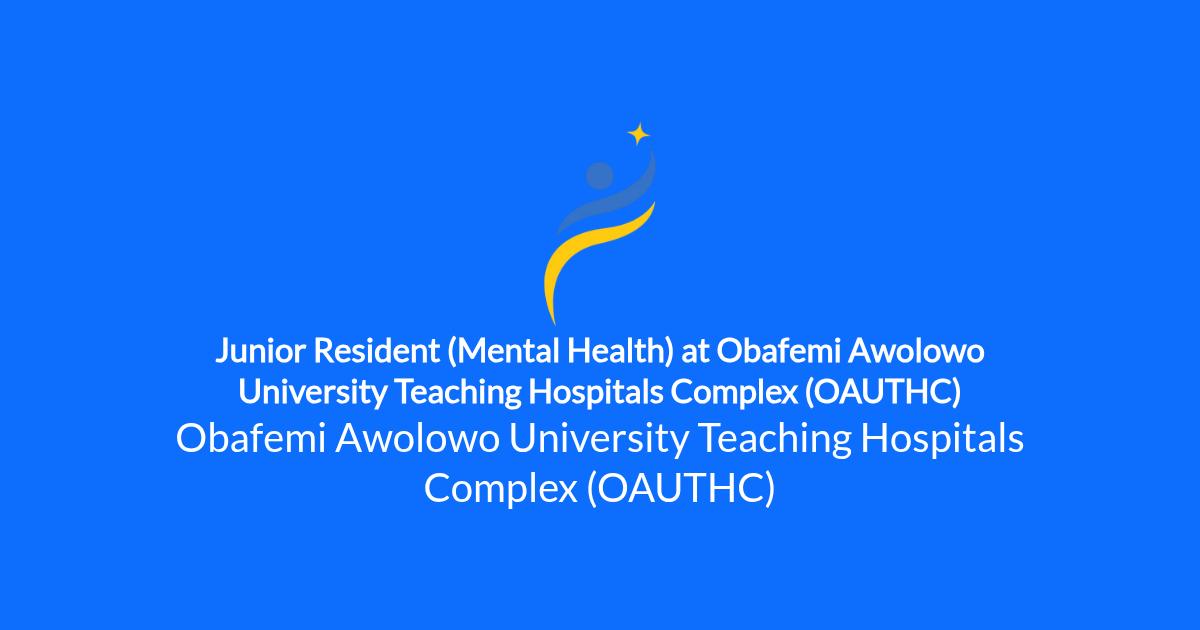 Junior Resident (Mental Health) at Obafemi Awolowo University Teaching Hospitals Complex (OAUTHC)

Obafemi Awolowo University Teaching Hospitals Complex (OAUTHC)